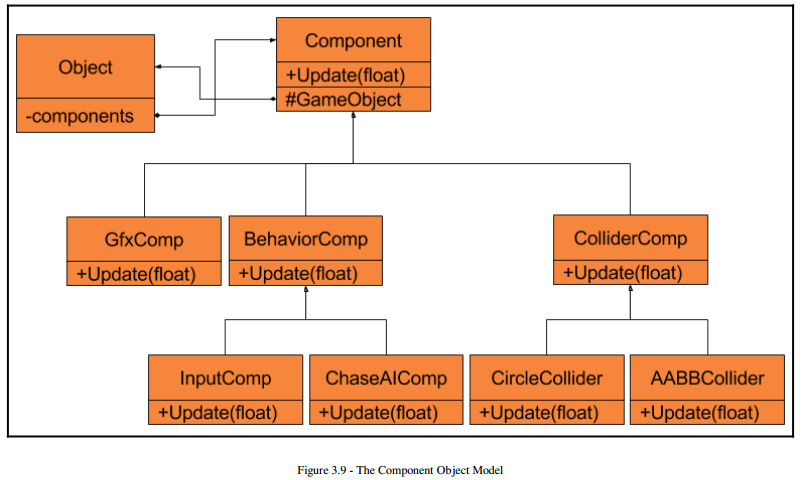 Object
-components

Component
+Update(float)
#GameObject

GfxComp
+Update(float)

BehaviorComp
+Update(float)

ColliderComp
+Update(float)

InputComp
+Update(float)

ChaseAIComp
+Update(float)

CircleCollider
+Update(float)

AABBCollider
+Update(float)

Figure 3.9 - The Component Object Model